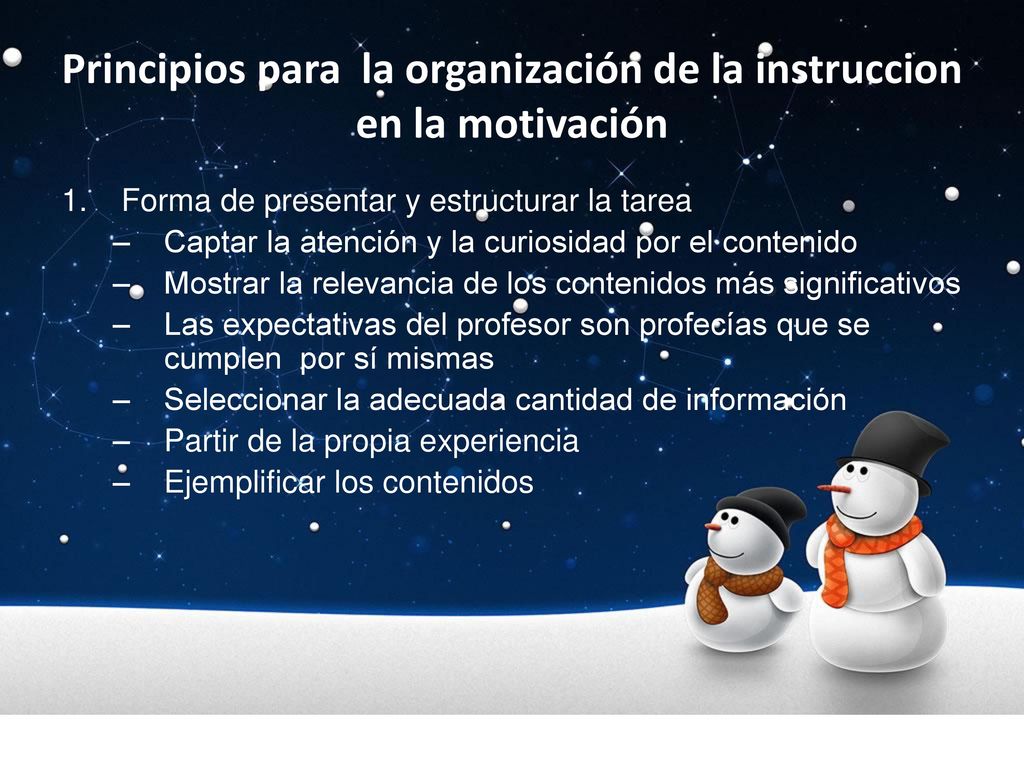 Principios para  la organización de la instruccion en la motivación

1. Forma de presentar y estructurar la tarea
– Captar la atención y la curiosidad por el contenido
– Mostrar la relevancia de los contenidos más significativos
– Las expectativas del profesor son profecías que se cumplen  por sí mismas
– Seleccionar la adecuada cantidad de información
– Partir de la propia experiencia
– Ejemplificar los contenidos